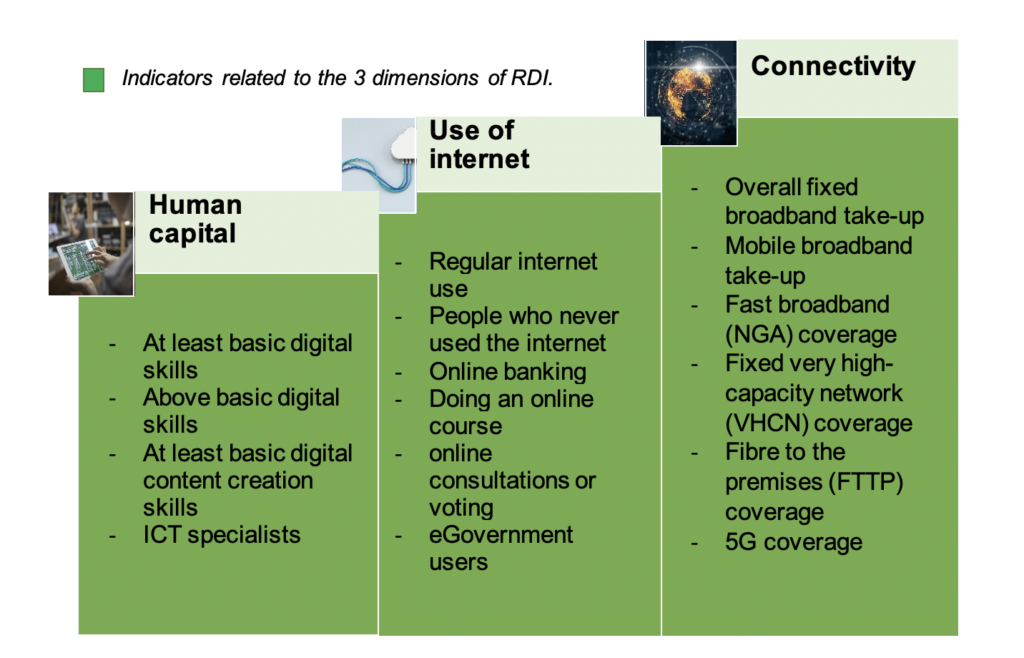 Indicators related to the 3 dimensions of RDI.

Human capital

- At least basic digital skills
- Above basic digital skills
- At least basic digital content creation skills
- ICT specialists

Use of internet

- Regular internet use
- People who never used the internet
- Online banking
- Doing an online course
- online consultations or voting
- eGovernment users

Connectivity

- Overall fixed broadband take-up
- Mobile broadband take-up
- Fast broadband (NGA) coverage
- Fixed very high-capacity network (VHCN) coverage
- Fibre to the premises (FTTP) coverage
- 5G coverage